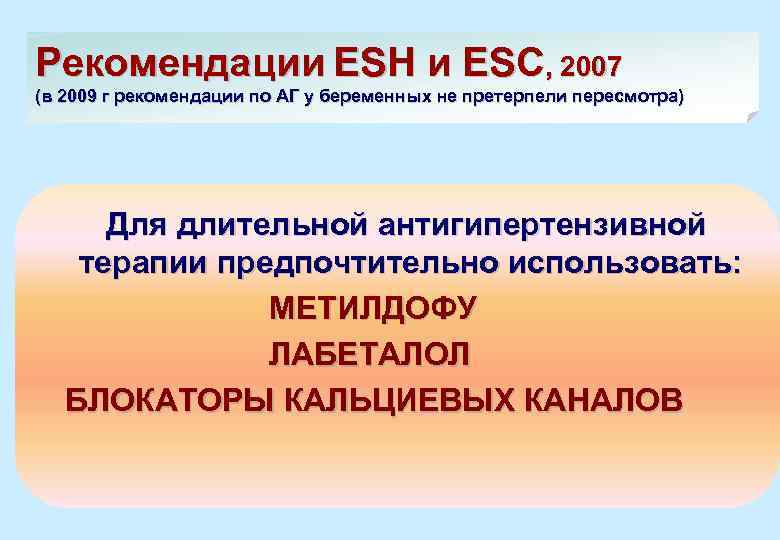 Рекомендации ESH и ESC, 2007
(в 2009 г рекомендации по АГ у беременных не претерпели пересмотра)

Для длительной антигипертензивной терапии предпочтительно использовать:
МЕТИЛДОФУ
ЛАБЕТАЛОЛ
БЛОКАТОРЫ КАЛЬЦИЕВЫХ КАНАЛОВ